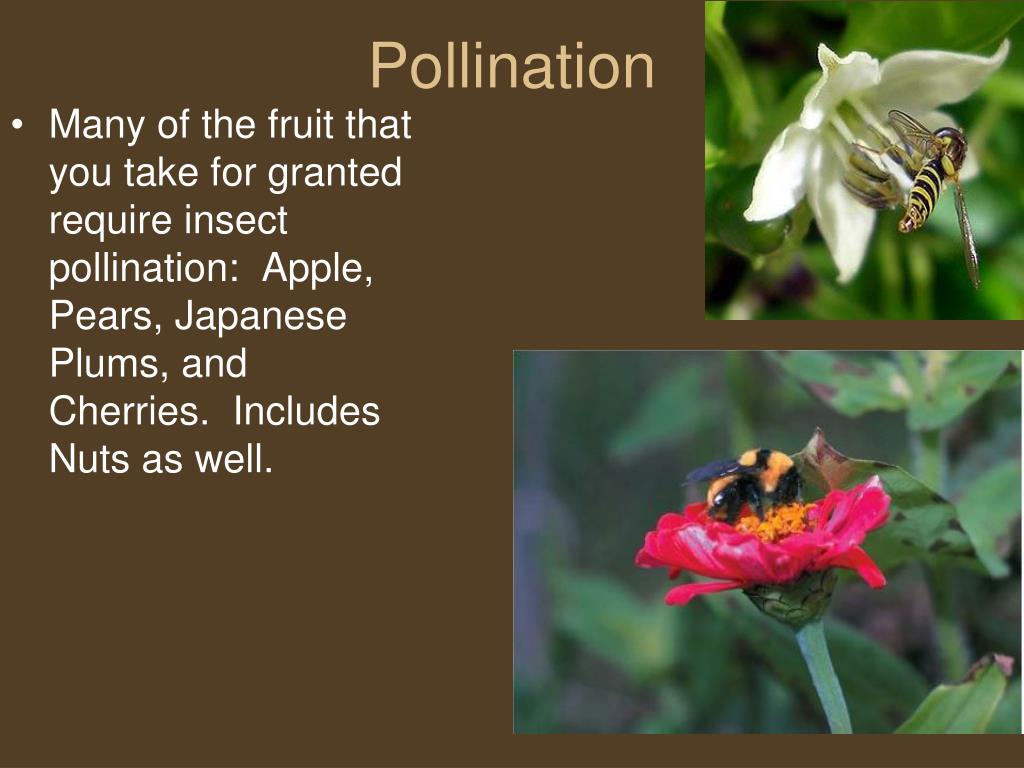 Pollination

• Many of the fruit that you take for granted require insect pollination: Apple, Pears, Japanese Plums, and Cherries. Includes Nuts as well.